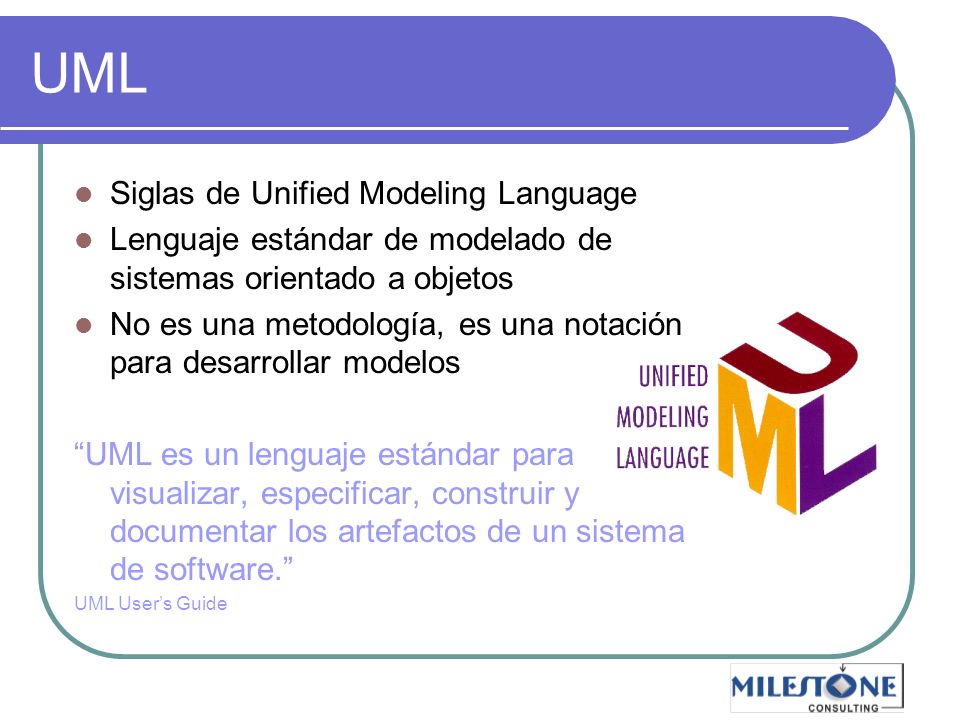 UML

- Siglas de Unified Modeling Language
- Lenguaje estándar de modelado de sistemas orientado a objetos
- No es una metodología, es una notación para desarrollar modelos

UNIFIED MODELING LANGUAGE

UML

“UML es un lenguaje estándar para visualizar, especificar, construir y documentar los artefactos de un sistema de software.”

UML User’s Guide

MILESTONE CONSULTING